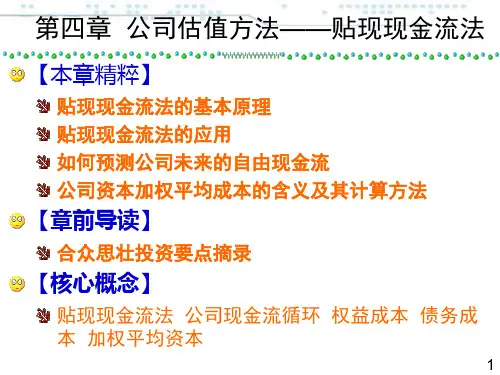 第四章 公司估值方法——贴现现金流法

【本章精粹】

贴现现金流法的基本原理

贴现现金流法的应用

如何预测公司未来的自由现金流

公司资本加权平均成本的含义及其计算方法

【章前导读】

合众思壮投资要点摘录

【核心概念】

贴现现金流法 公司现金流循环 权益成本 债务成本 加权平均资本

1